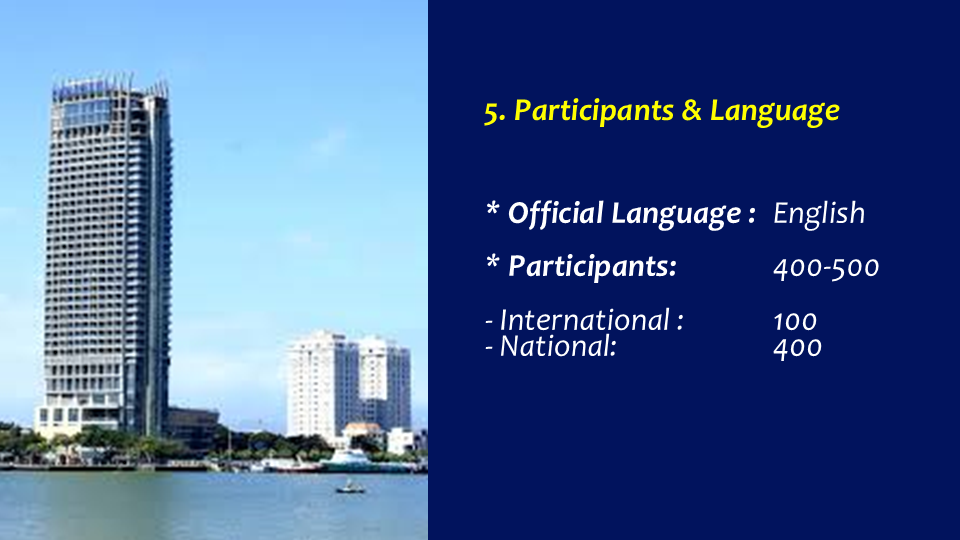 5. Participants & Language

* Official Language : English

* Participants: 400-500

- International : 100
- National: 400